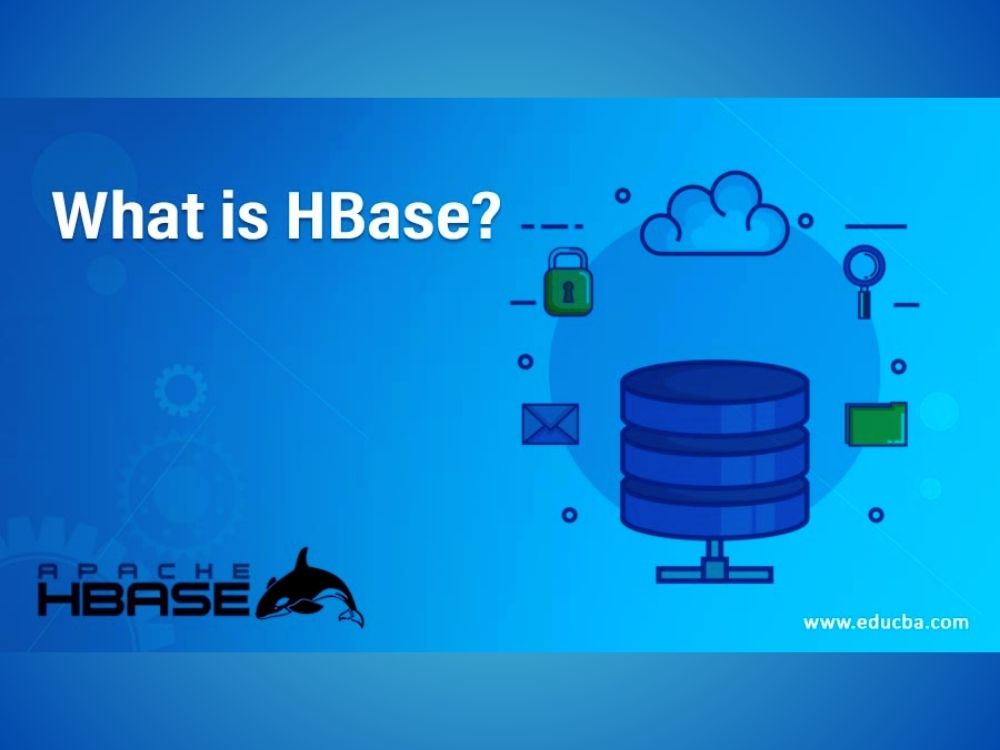 What is HBase?

APACHE
HBASE

www.educba.com